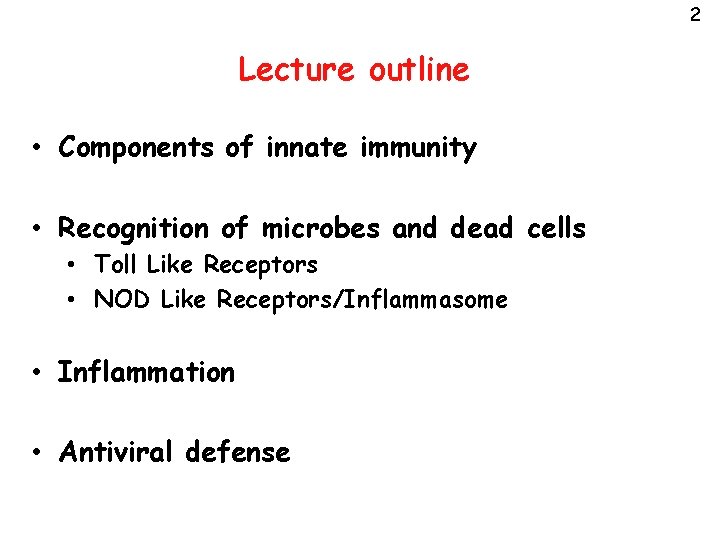 2

Lecture outline

• Components of innate immunity

• Recognition of microbes and dead cells
  • Toll Like Receptors
  • NOD Like Receptors/Inflammasome

• Inflammation

• Antiviral defense